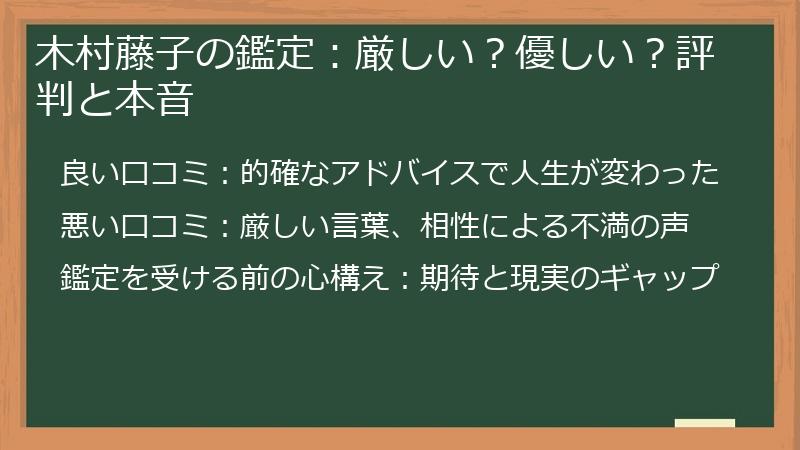 木村藤子の鑑定：厳しい？優しい？評判と本音

良い口コミ：的確なアドバイスで人生が変わった

悪い口コミ：厳しい言葉、相性による不満の声

鑑定を受ける前の心構え：期待と現実のギャップ